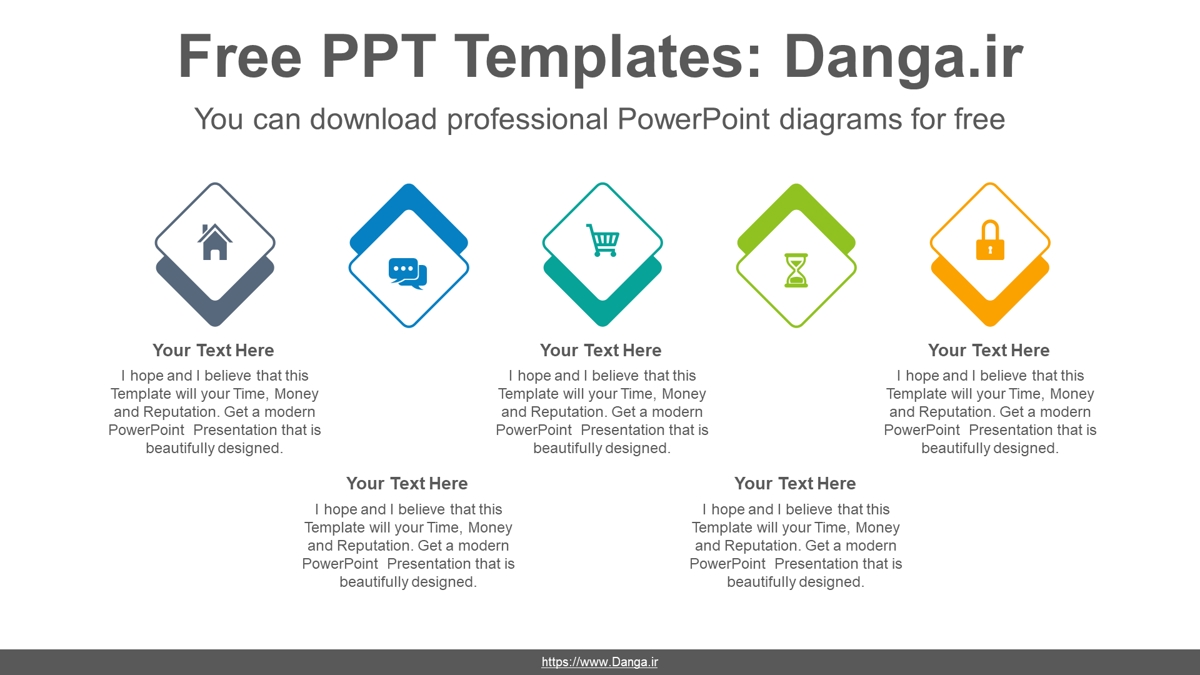 Free PPT Templates: Danga.ir

You can download professional PowerPoint diagrams for free

Your Text Here

I hope and I believe that this Template will your Time, Money and Reputation. Get a modern PowerPoint Presentation that is beautifully designed.

Your Text Here

I hope and I believe that this Template will your Time, Money and Reputation. Get a modern PowerPoint Presentation that is beautifully designed.

Your Text Here

I hope and I believe that this Template will your Time, Money and Reputation. Get a modern PowerPoint Presentation that is beautifully designed.

Your Text Here

I hope and I believe that this Template will your Time, Money and Reputation. Get a modern PowerPoint Presentation that is beautifully designed.

Your Text Here

I hope and I believe that this Template will your Time, Money and Reputation. Get a modern PowerPoint Presentation that is beautifully designed.

https://www.Danga.ir